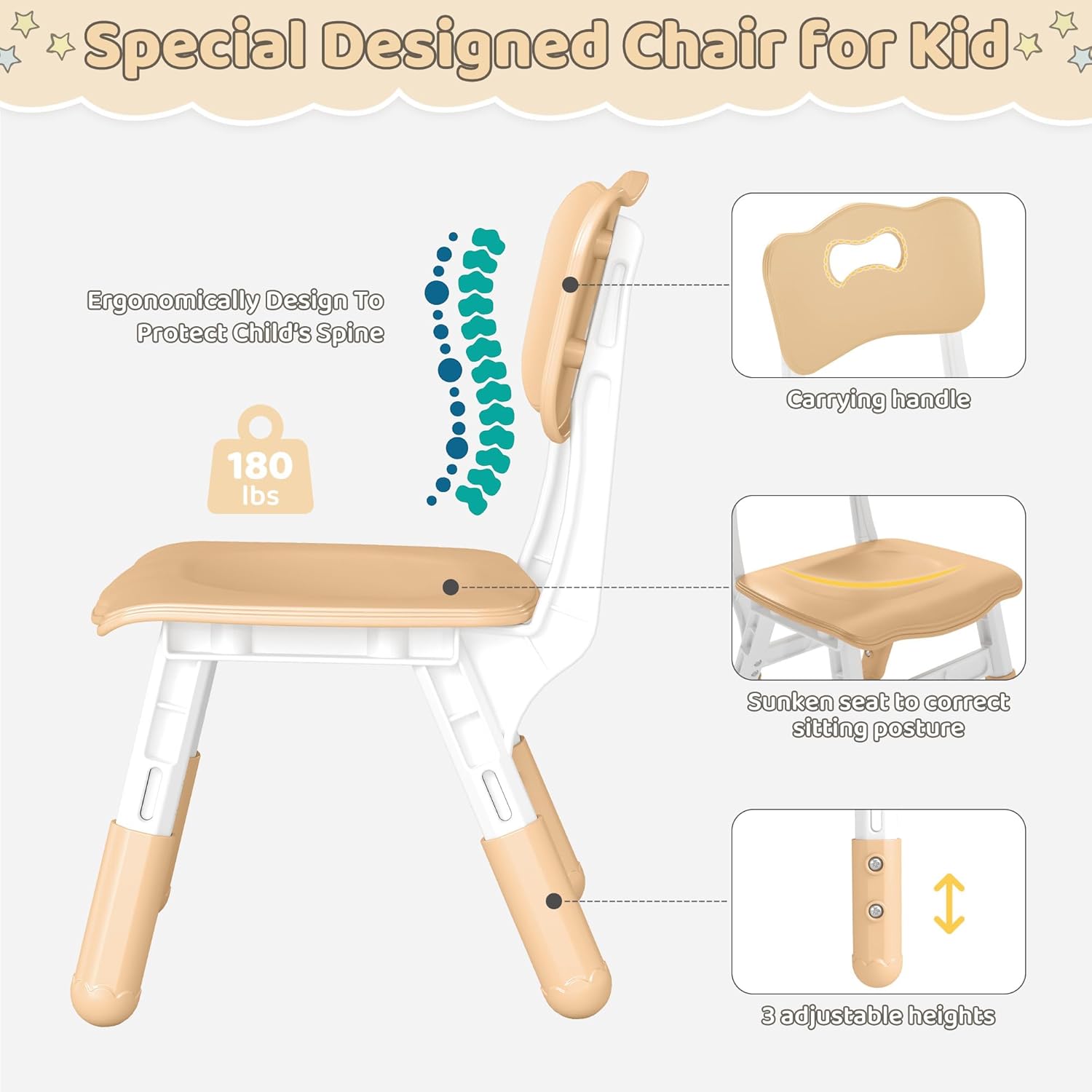 Special Designed Chair for Kid

Ergonomically Design To Protect Child's Spine

180 lbs

Carrying handle

Sunken seat to correct sitting posture

3 adjustable heights